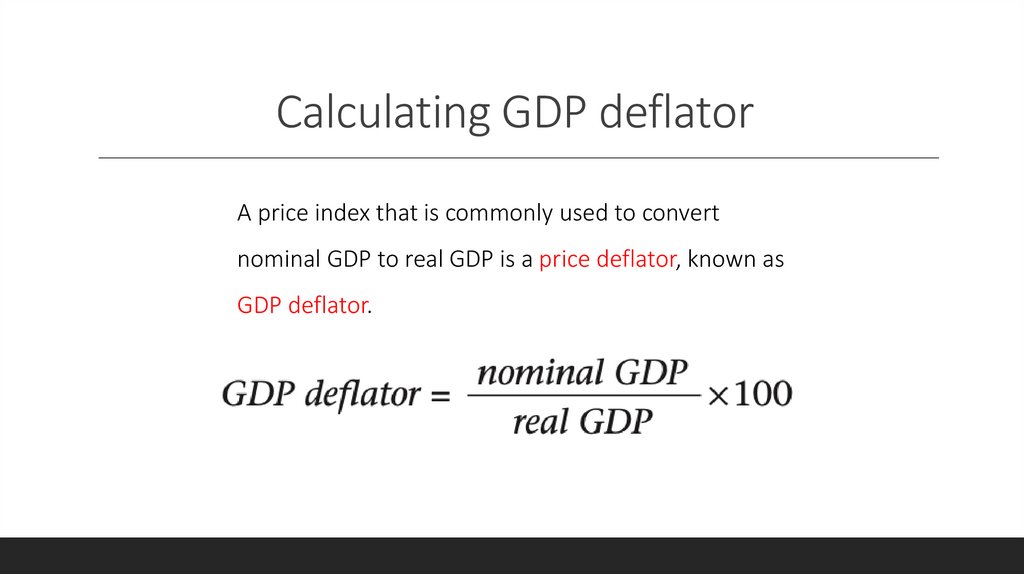 Calculating GDP deflator

A price index that is commonly used to convert nominal GDP to real GDP is a price deflator, known as GDP deflator.

$GDP\ deflator = \frac{nominal\ GDP}{real\ GDP} \times 100$